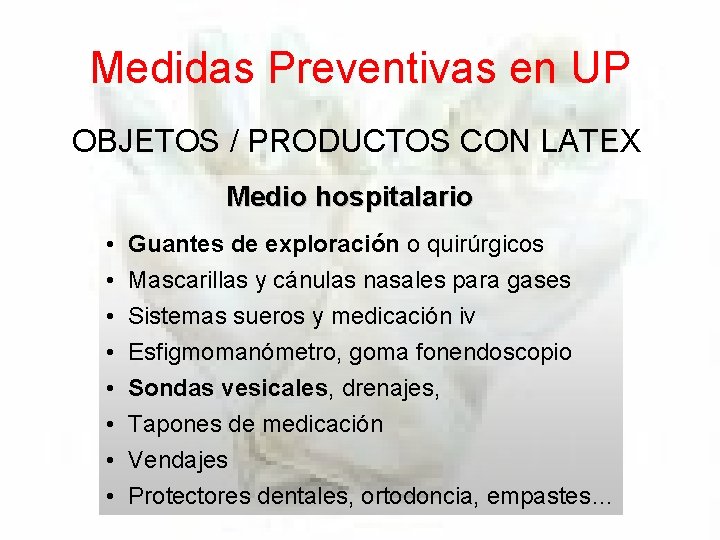 Medidas Preventivas en UP

OBJETOS / PRODUCTOS CON LATEX

Medio hospitalario

• Guantes de exploración o quirúrgicos
• Mascarillas y cánulas nasales para gases
• Sistemas sueros y medicación iv
• Esfigmomanómetro, goma fonendoscopio
• Sondas vesicales, drenajes,
• Tapones de medicación
• Vendajes
• Protectores dentales, ortodoncia, empastes...